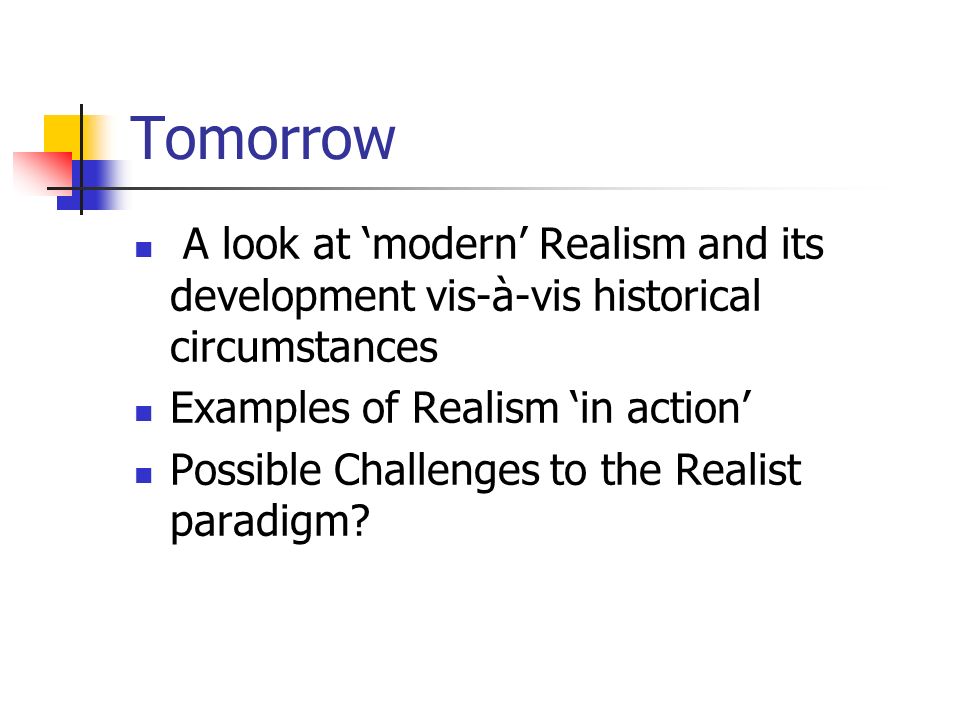 Tomorrow

- A look at ‘modern’ Realism and its development vis-à-vis historical circumstances
- Examples of Realism ‘in action’
- Possible Challenges to the Realist paradigm?